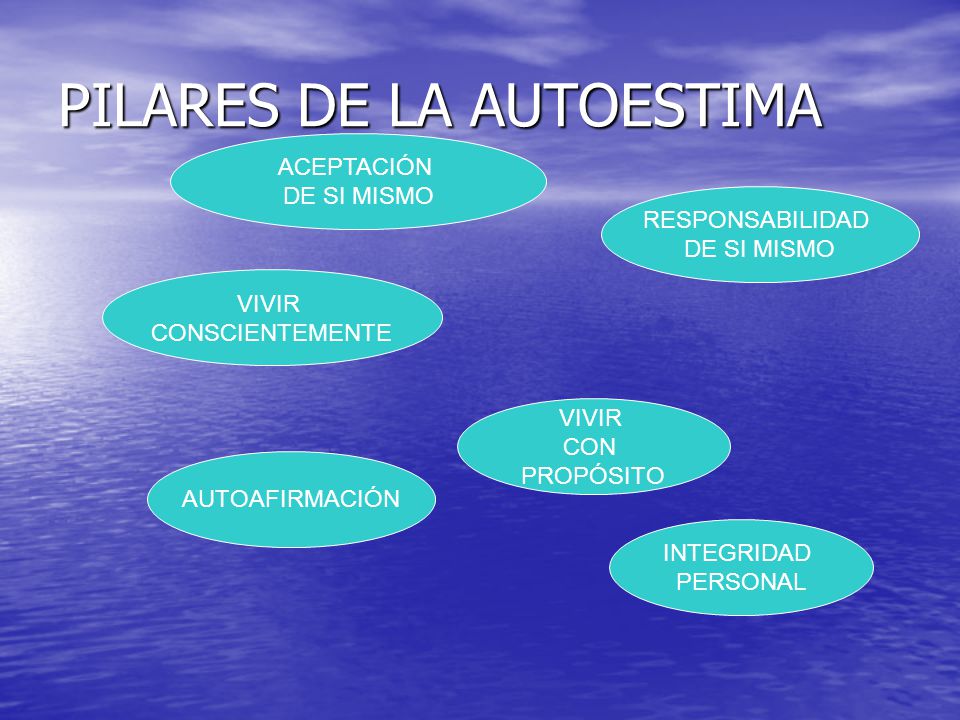 PILARES DE LA AUTOESTIMA

ACEPTACIÓN DE SI MISMO

RESPONSABILIDAD DE SI MISMO

VIVIR CONSCIENTEMENTE

VIVIR CON PROPÓSITO

AUTOAFIRMACIÓN

INTEGRIDAD PERSONAL